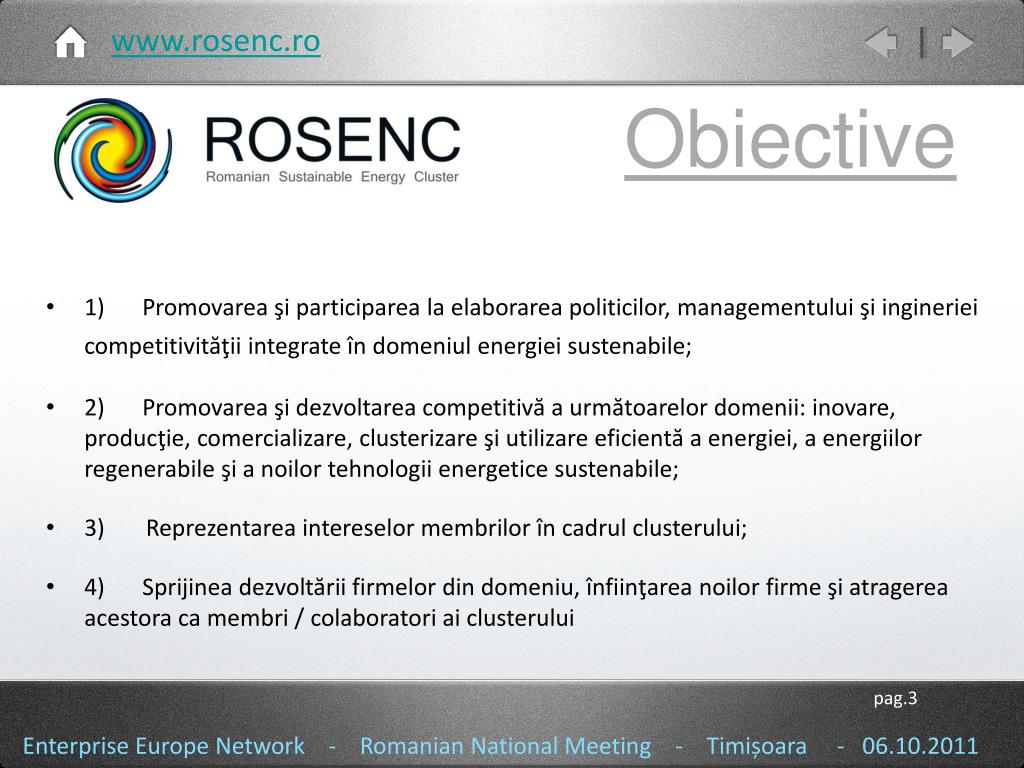 www.rosenc.ro

ROSENC
Romanian Sustainable Energy Cluster

Obiective

• 1) Promovarea şi participarea la elaborarea politicilor, managementului şi ingineriei competitivităţii integrate în domeniul energiei sustenabile;

• 2) Promovarea şi dezvoltarea competitivă a următoarelor domenii: inovare, producţie, comercializare, clusterizare şi utilizare eficientă a energiei, a energiilor regenerabile şi a noilor tehnologii energetice sustenabile;

• 3) Reprezentarea intereselor membrilor în cadrul clusterului;

• 4) Sprijinea dezvoltării firmelor din domeniu, înfiinţarea noilor firme şi atragerea acestora ca membri / colaboratori ai clusterului

pag.3

Enterprise Europe Network - Romanian National Meeting - Timișoara - 06.10.2011